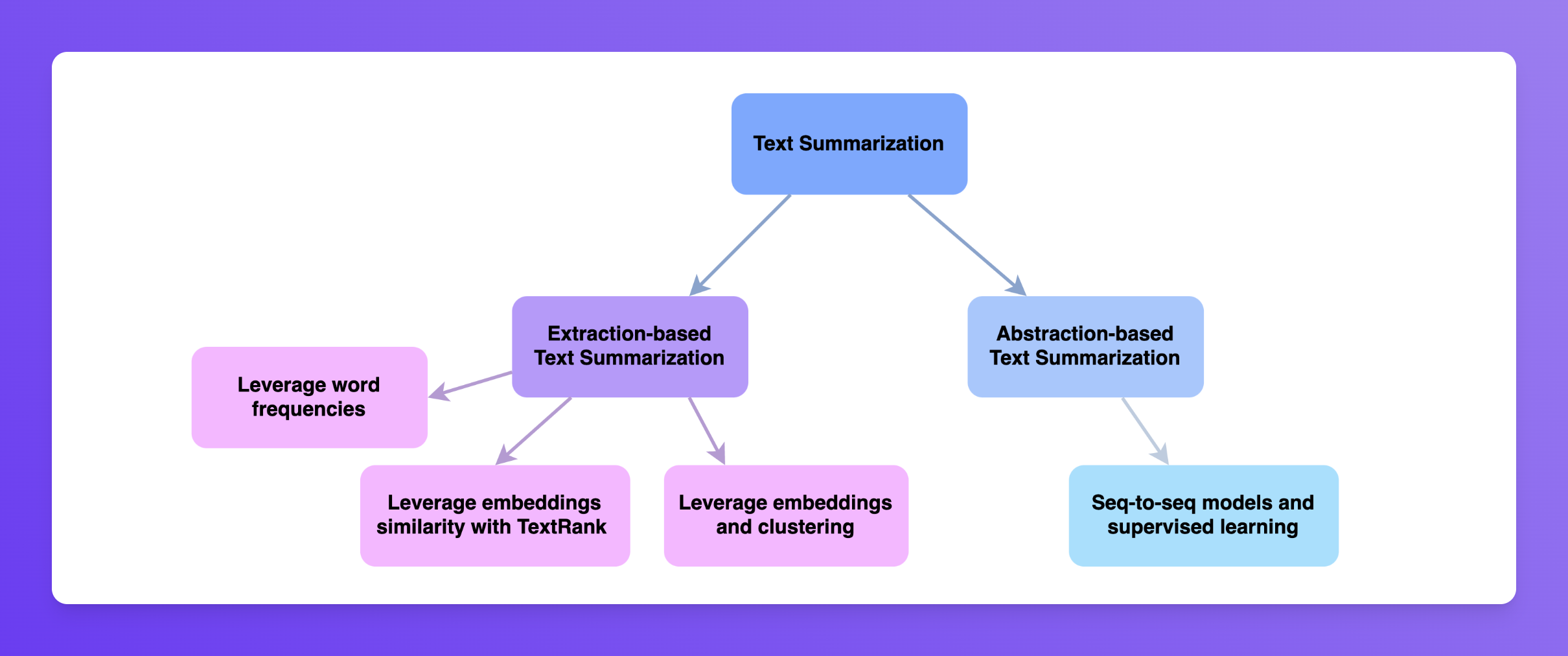 Text Summarization

Extraction-based Text Summarization

Abstraction-based Text Summarization

Leverage word frequencies

Leverage embeddings similarity with TextRank

Leverage embeddings and clustering

Seq-to-seq models and supervised learning